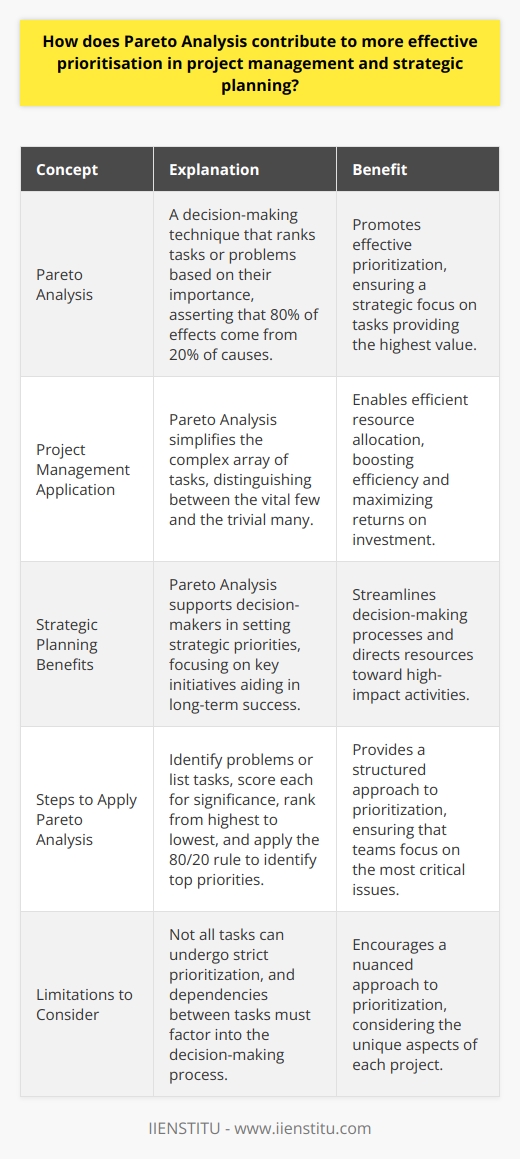 How does Pareto Analysis contribute to more effective prioritisation in project management and strategic planning?

| Concept | Explanation | Benefit |
|---|---|---|
| Pareto Analysis | A decision-making technique that ranks tasks or problems based on their importance, asserting that 80% of effects come from 20% of causes. | Promotes effective prioritization, ensuring a strategic focus on tasks providing the highest value. |
| Project Management Application | Pareto Analysis simplifies the complex array of tasks, distinguishing between the vital few and the trivial many. | Enables efficient resource allocation, boosting efficiency and maximizing returns on investment. |
| Strategic Planning Benefits | Pareto Analysis supports decision-makers in setting strategic priorities, focusing on key initiatives aiding in long-term success. | Streamlines decision-making processes and directs resources toward high-impact activities. |
| Steps to Apply Pareto Analysis | Identify problems or list tasks, score each for significance, rank from highest to lowest, and apply the 80/20 rule to identify top priorities. | Provides a structured approach to prioritization, ensuring that teams focus on the most critical issues. |
| Limitations to Consider | Not all tasks can undergo strict prioritization, and dependencies between tasks must factor into the decision-making process. | Encourages a nuanced approach to prioritization, considering the unique aspects of each project. |

IIENSTITU - www.iienstitu.com